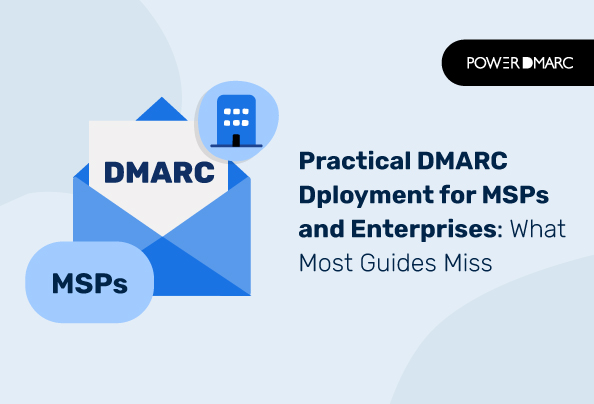 POWER DMARC

DMARC

MSPs

Practical DMARC Dployment for MSPs and Enterprises: What Most Guides Miss